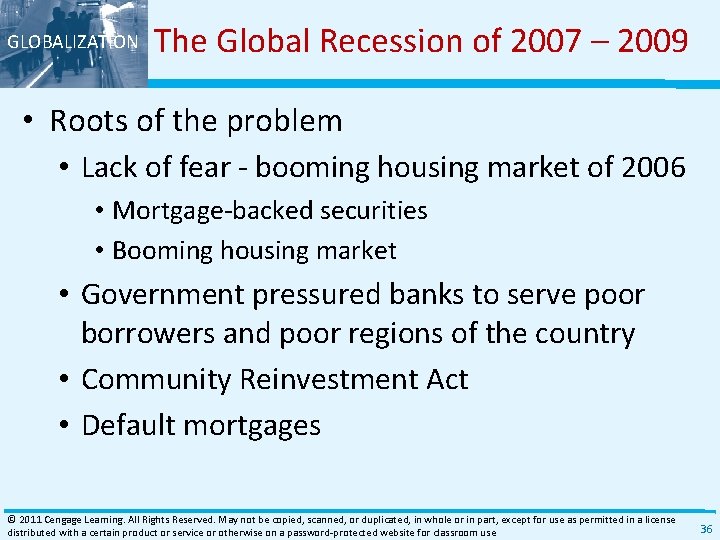 GLOBALIZATION

The Global Recession of 2007 – 2009

• Roots of the problem
 • Lack of fear - booming housing market of 2006
  • Mortgage-backed securities
  • Booming housing market
 • Government pressured banks to serve poor borrowers and poor regions of the country
 • Community Reinvestment Act
 • Default mortgages

© 2011 Cengage Learning. All Rights Reserved. May not be copied, scanned, or duplicated, in whole or in part, except for use as permitted in a license distributed with a certain product or service or otherwise on a password-protected website for classroom use

36